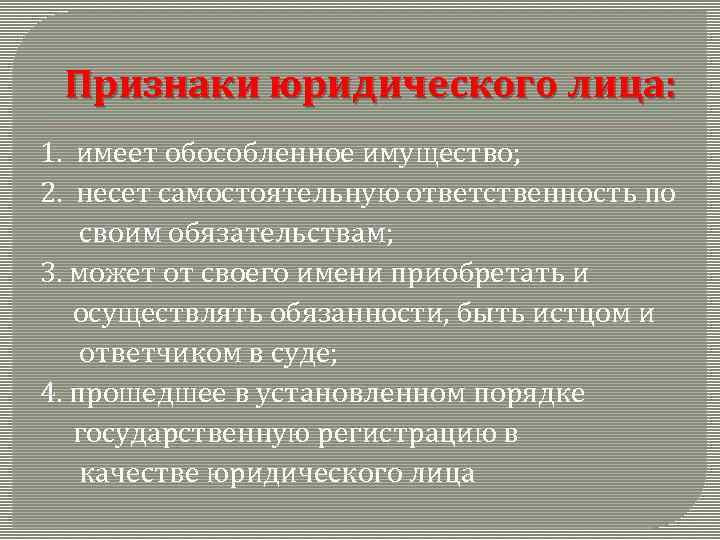 Признаки юридического лица:

1. имеет обособленное имущество;

2. несет самостоятельную ответственность по своим обязательствам;

3. может от своего имени приобретать и осуществлять обязанности, быть истцом и ответчиком в суде;

4. прошедшее в установленном порядке государственную регистрацию в качестве юридического лица